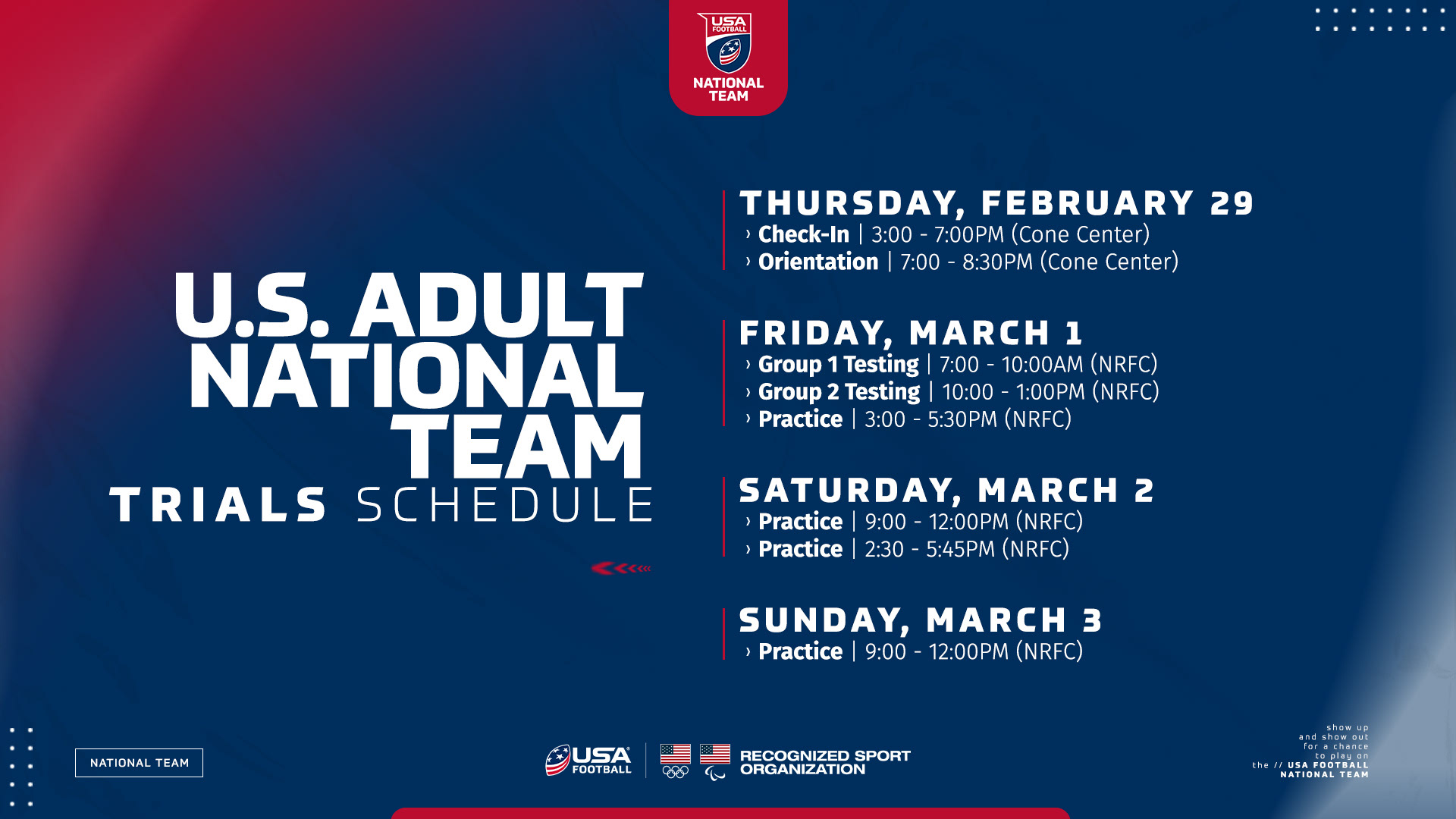 USA FOOTBALL
NATIONAL TEAM

U.S. ADULT NATIONAL TEAM
TRIALS SCHEDULE

THURSDAY, FEBRUARY 29
› Check-In | 3:00 - 7:00PM (Cone Center)
› Orientation | 7:00 - 8:30PM (Cone Center)

FRIDAY, MARCH 1
› Group 1 Testing | 7:00 - 10:00AM (NRFC)
› Group 2 Testing | 10:00 - 1:00PM (NRFC)
› Practice | 3:00 - 5:30PM (NRFC)

SATURDAY, MARCH 2
› Practice | 9:00 - 12:00PM (NRFC)
› Practice | 2:30 - 5:45PM (NRFC)

SUNDAY, MARCH 3
› Practice | 9:00 - 12:00PM (NRFC)

NATIONAL TEAM

USA FOOTBALL

RECOGNIZED SPORT ORGANIZATION

show up
and show out
for a chance
to play on
the // USA FOOTBALL
NATIONAL TEAM